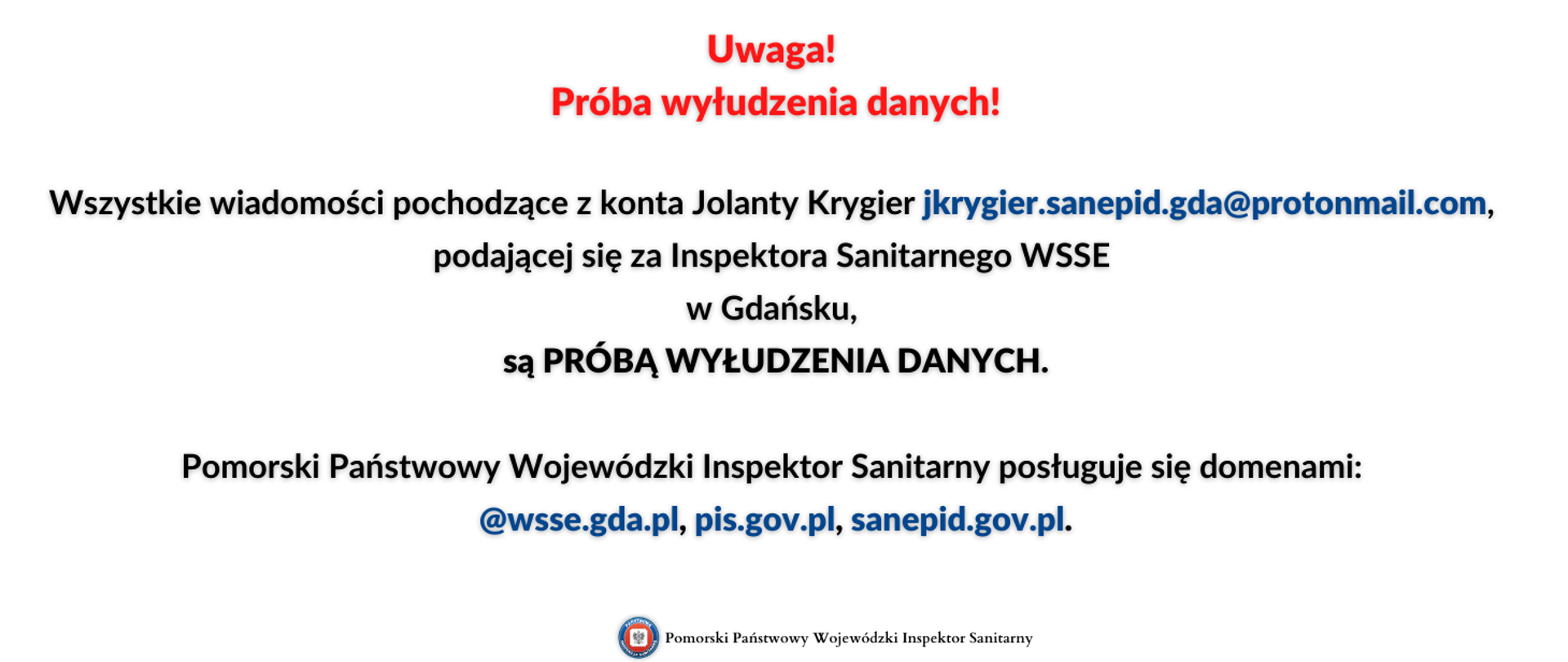 Uwaga!
Próba wyłudzenia danych!

Wszystkie wiadomości pochodzące z konta Jolanty Krygier jkrygier.sanepid.gda@protonmail.com, podającej się za Inspektora Sanitarnego WSSE w Gdańsku, są PRÓBĄ WYŁUDZENIA DANYCH.

Pomorski Państwowy Wojewódzki Inspektor Sanitarny posługuje się domenami: @wsse.gda.pl, pis.gov.pl, sanepid.gov.pl.

Pomorski Państwowy Wojewódzki Inspektor Sanitarny